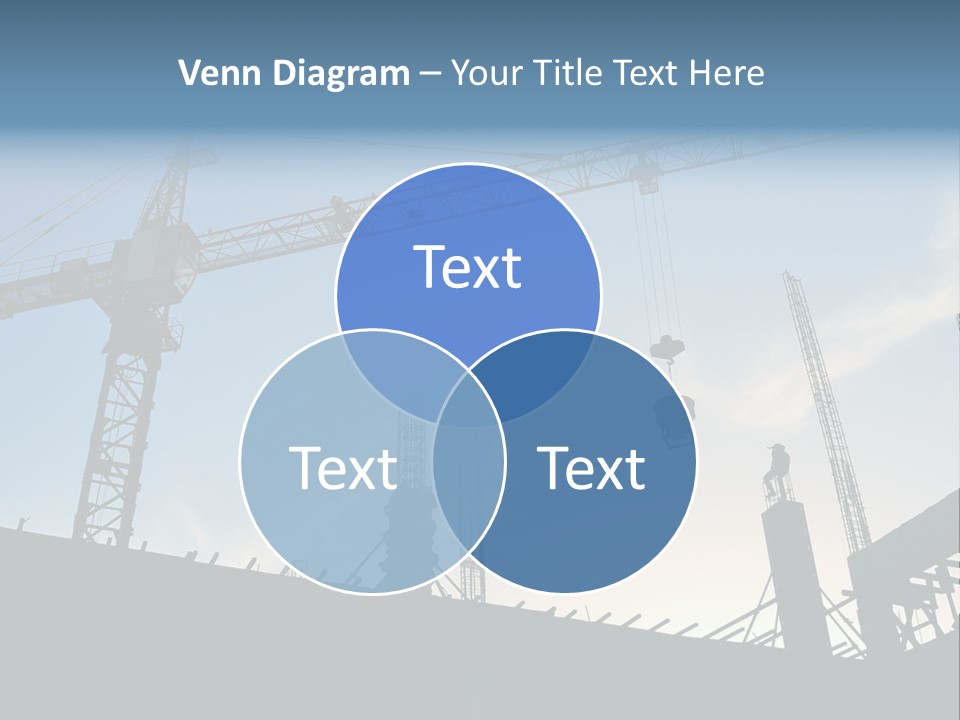 Venn Diagram – Your Title Text Here

Text

Text

Text